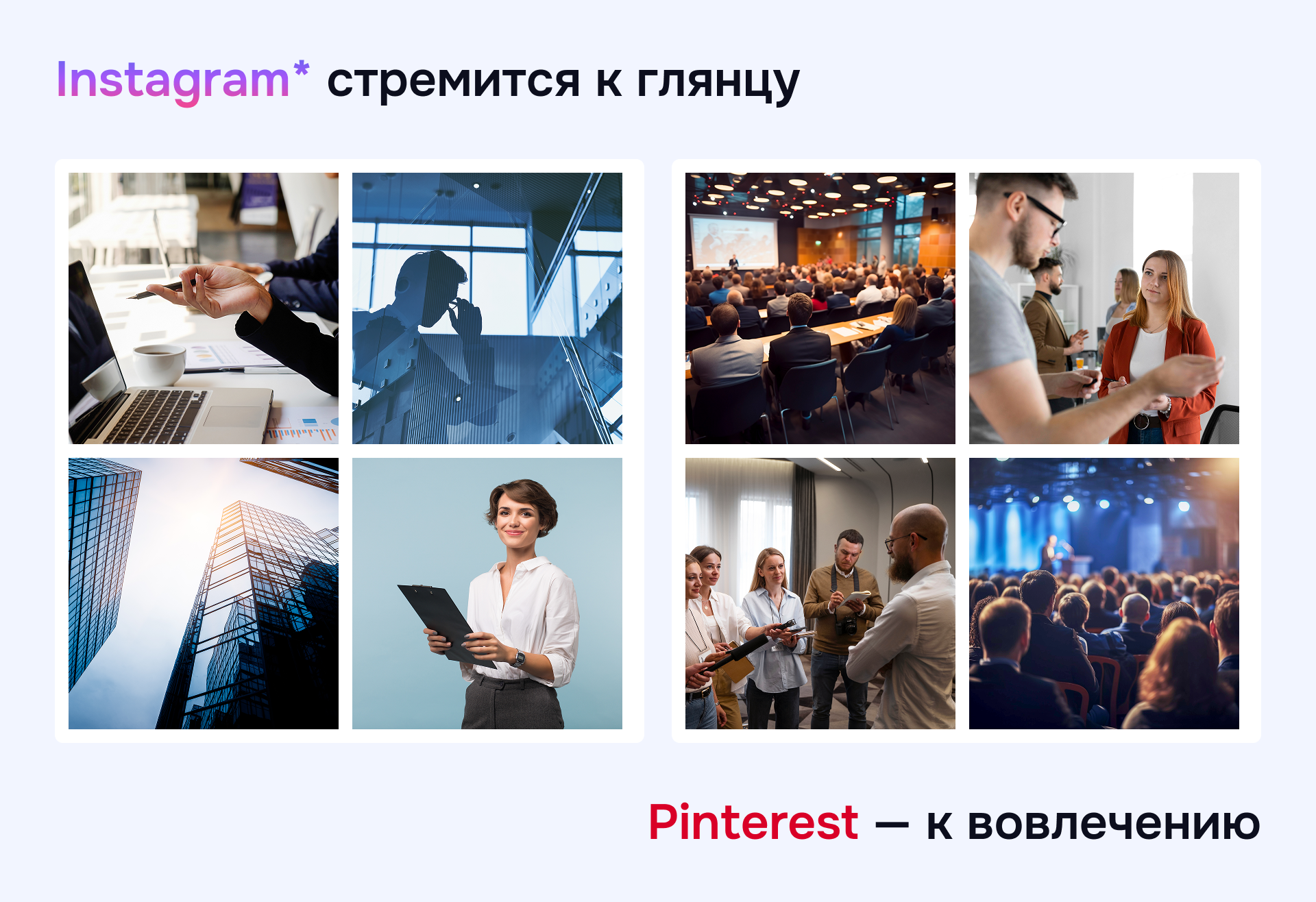 Instagram* стремится к глянцу

Pinterest — к вовлечению